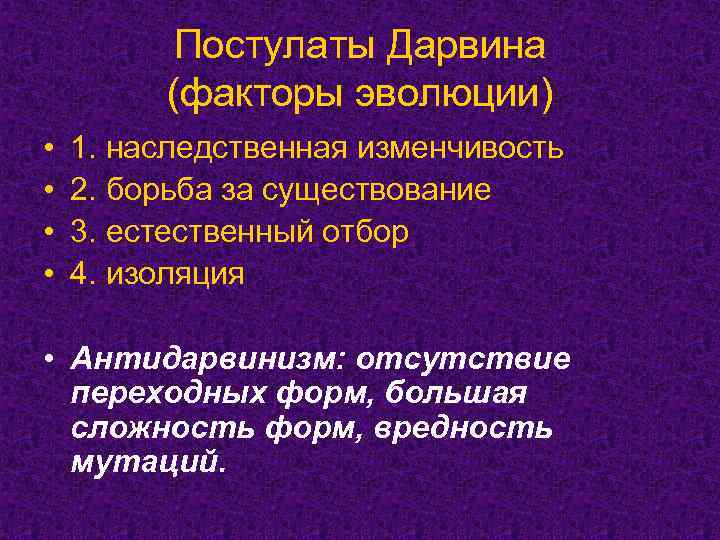 Постулаты Дарвина
(факторы эволюции)

• 1. наследственная изменчивость
• 2. борьба за существование
• 3. естественный отбор
• 4. изоляция

• Антидарвинизм: отсутствие переходных форм, большая сложность форм, вредность мутаций.